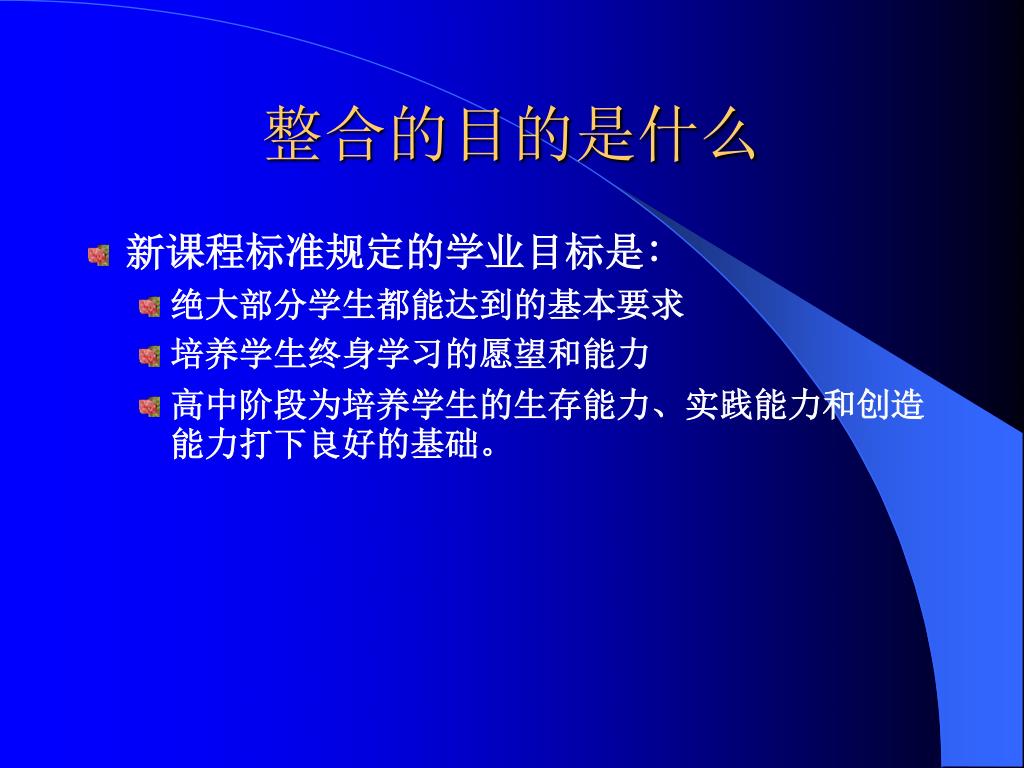 整合的目的是什么

新课程标准规定的学业目标是:

绝大部分学生都能达到的基本要求

培养学生终身学习的愿望和能力

高中阶段为培养学生的生存能力、实践能力和创造能力打下良好的基础。